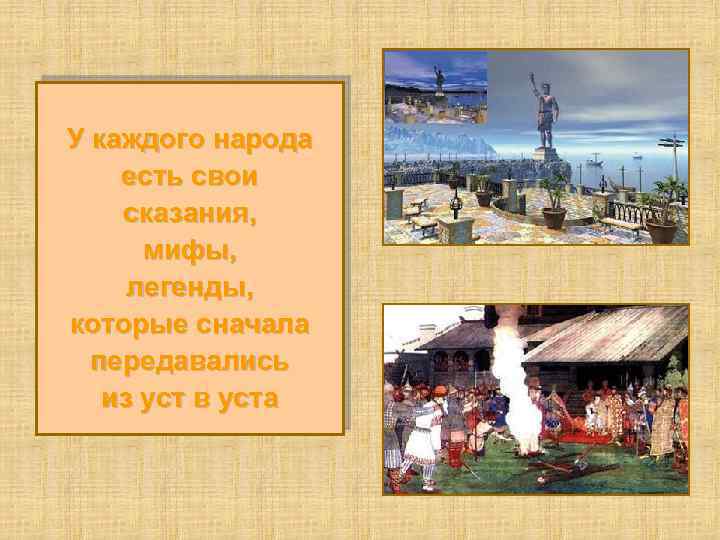 У каждого народа есть свои сказания, мифы, легенды, которые сначала передавались из уст в уста